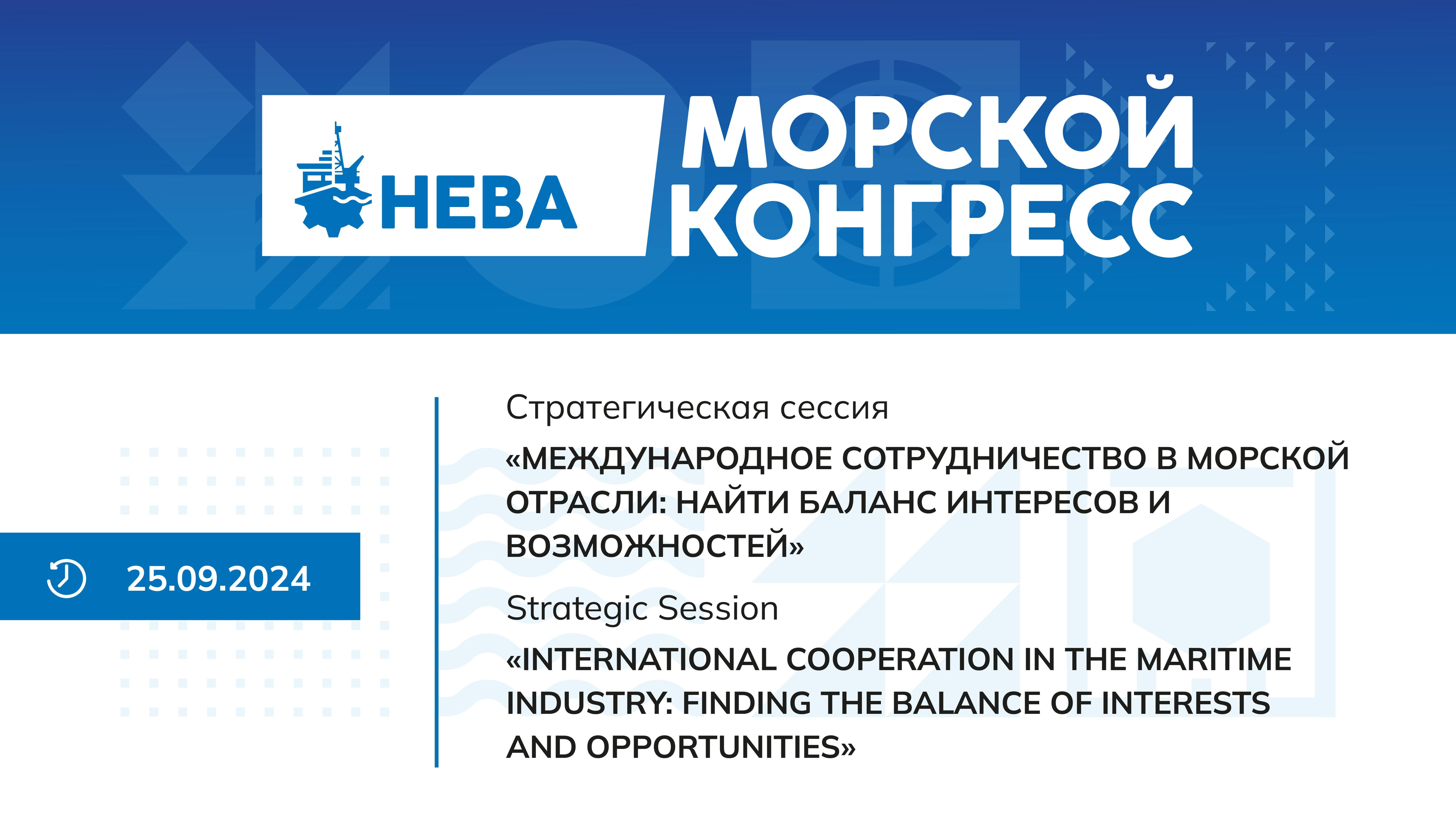 НЕВА

МОРСКОЙ КОНГРЕСС

25.09.2024

Стратегическая сессия

«МЕЖДУНАРОДНОЕ СОТРУДНИЧЕСТВО В МОРСКОЙ ОТРАСЛИ: НАЙТИ БАЛАНС ИНТЕРЕСОВ И ВОЗМОЖНОСТЕЙ»

Strategic Session

«INTERNATIONAL COOPERATION IN THE MARITIME INDUSTRY: FINDING THE BALANCE OF INTERESTS AND OPPORTUNITIES»